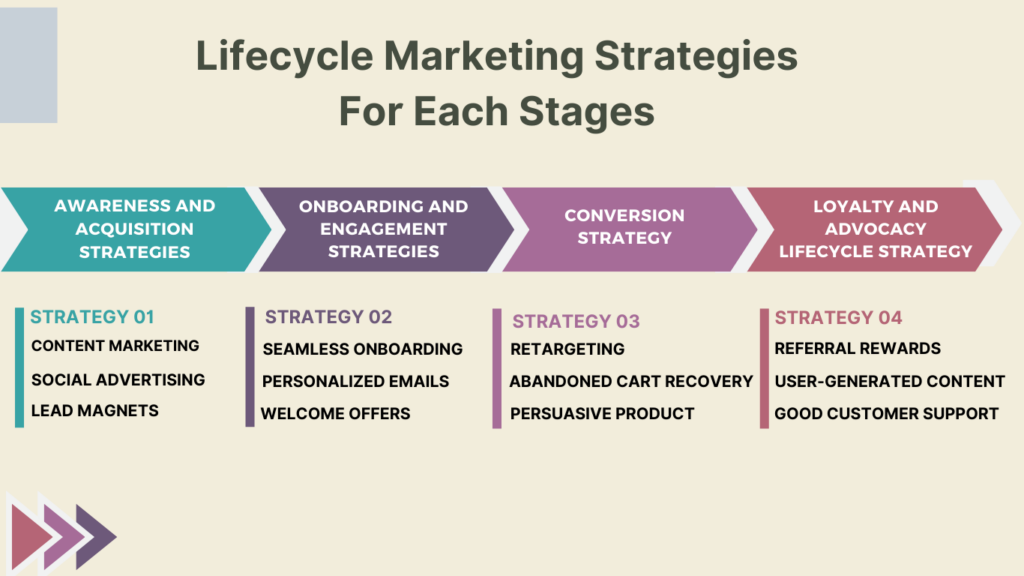 Lifecycle Marketing Strategies For Each Stages

AWARENESS AND ACQUISITION STRATEGIES

ONBOARDING AND ENGAGEMENT STRATEGIES

CONVERSION STRATEGY

LOYALTY AND ADVOCACY LIFECYCLE STRATEGY

STRATEGY 01
CONTENT MARKETING
SOCIAL ADVERTISING
LEAD MAGNETS

STRATEGY 02
SEAMLESS ONBOARDING
PERSONALIZED EMAILS
WELCOME OFFERS

STRATEGY 03
RETARGETING
ABANDONED CART RECOVERY
PERSUASIVE PRODUCT

STRATEGY 04
REFERRAL REWARDS
USER-GENERATED CONTENT
GOOD CUSTOMER SUPPORT